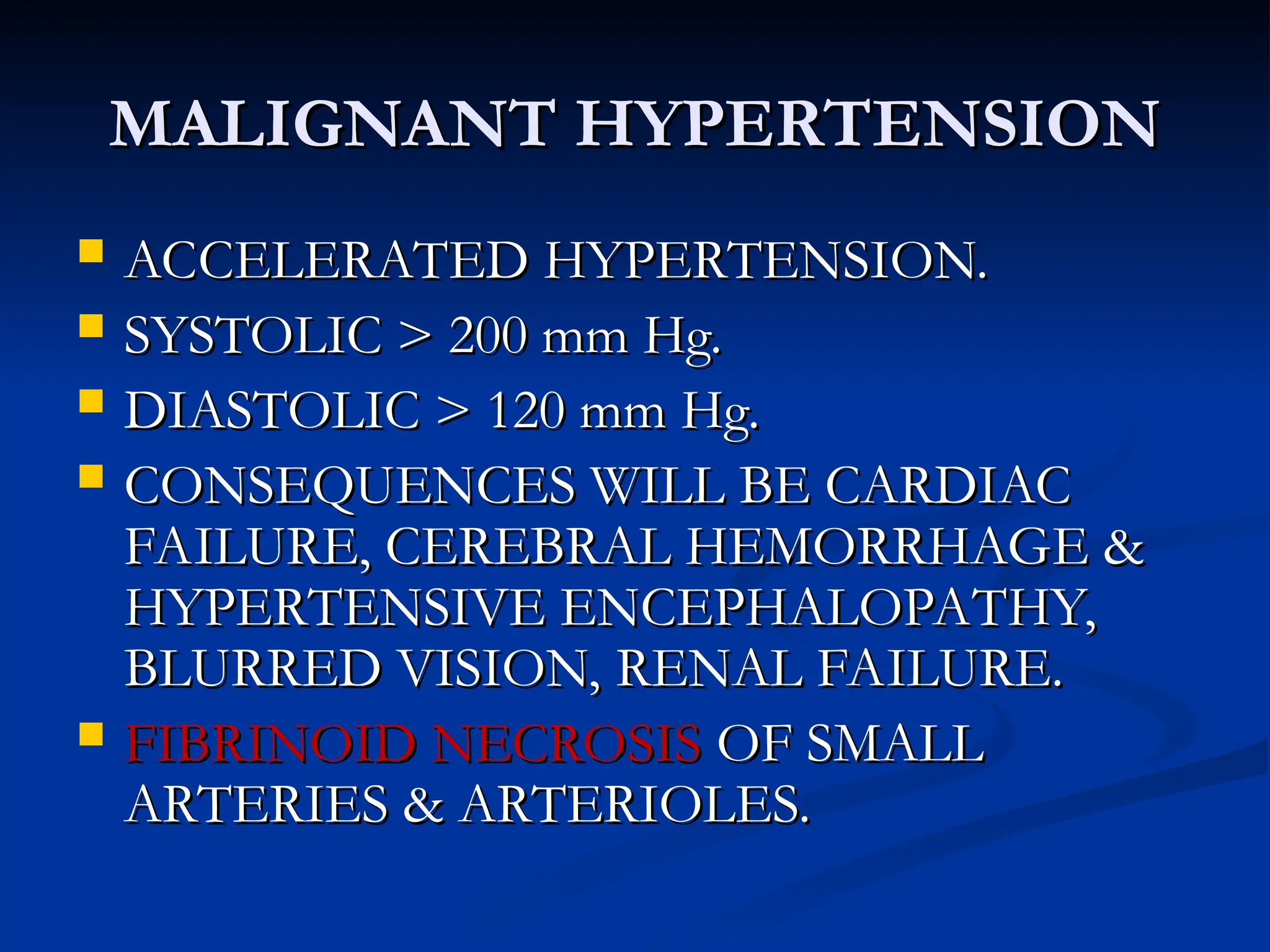 MALIGNANT HYPERTENSION

- ACCELERATED HYPERTENSION.
- SYSTOLIC > 200 mm Hg.
- DIASTOLIC > 120 mm Hg.
- CONSEQUENCES WILL BE CARDIAC FAILURE, CEREBRAL HEMORRHAGE & HYPERTENSIVE ENCEPHALOPATHY, BLURRED VISION, RENAL FAILURE.
- FIBRINOID NECROSIS OF SMALL ARTERIES & ARTERIOLES.